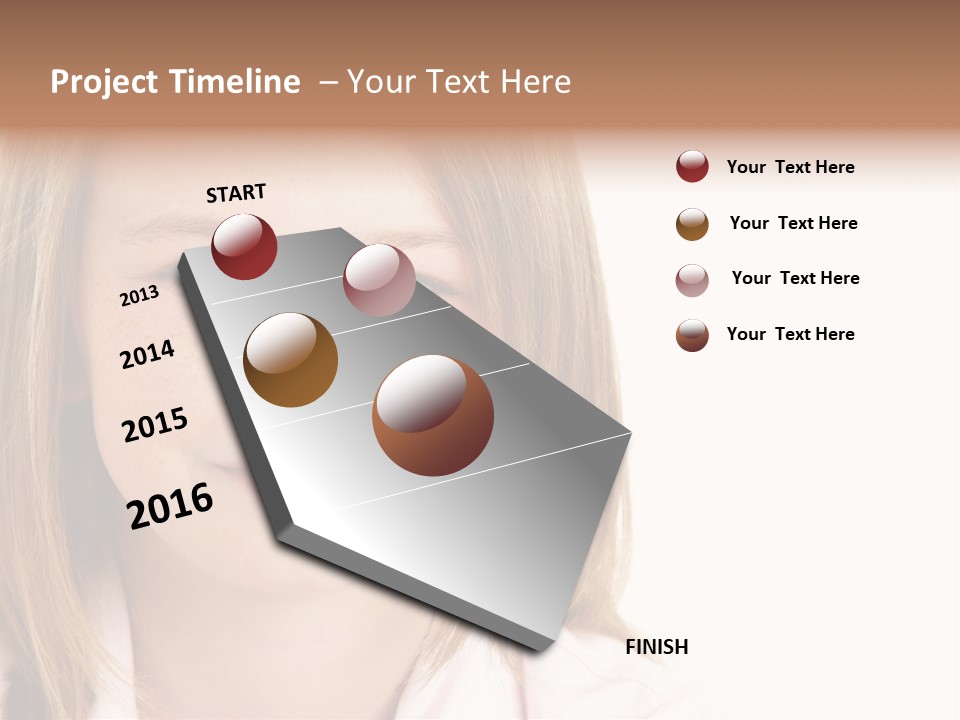 Project Timeline – Your Text Here

START

2013

2014

2015

2016

FINISH

Your Text Here

Your Text Here

Your Text Here

Your Text Here